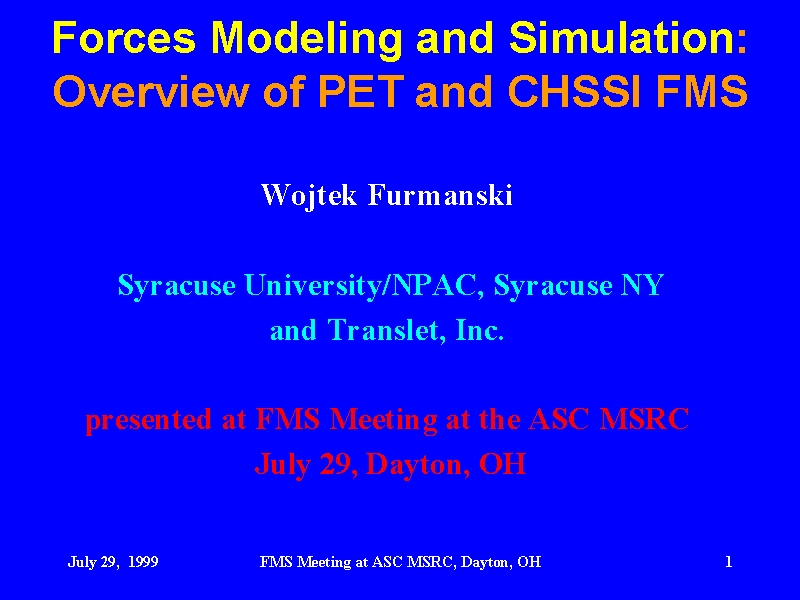 Forces Modeling and Simulation:
Overview of PET and CHSSI FMS

Wojtek Furmanski

Syracuse University/NPAC, Syracuse NY
and Translet, Inc.

presented at FMS Meeting at the ASC MSRC
July 29, Dayton, OH

July 29, 1999 FMS Meeting at ASC MSRC, Dayton, OH 1